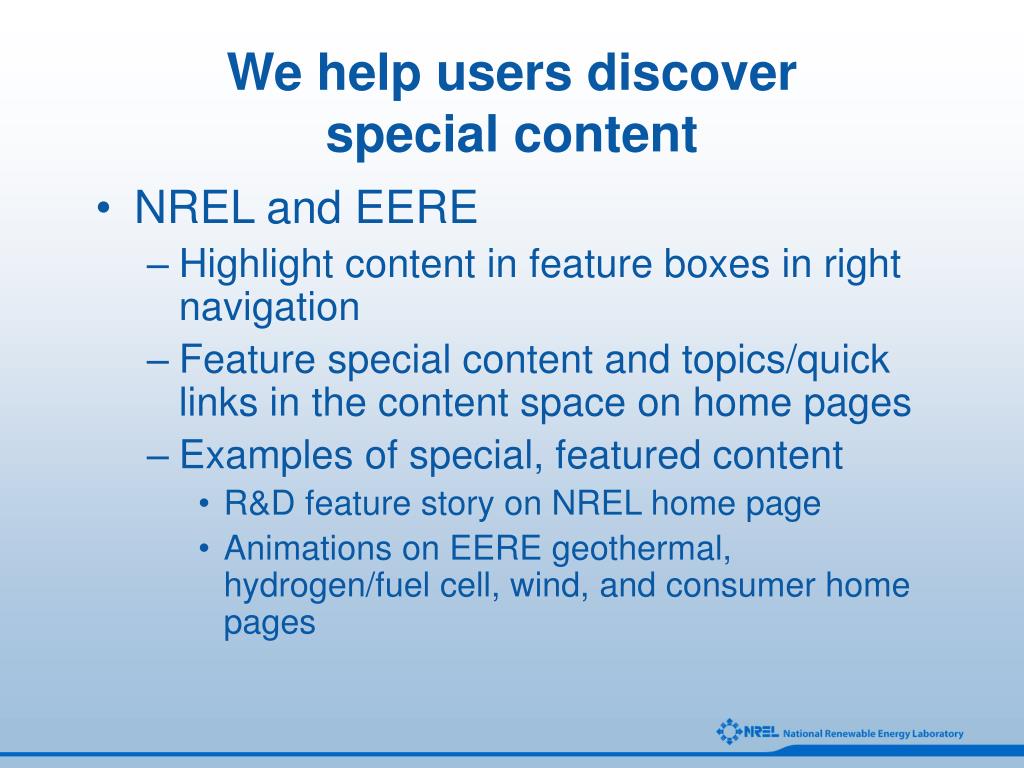 We help users discover special content

• NREL and EERE
– Highlight content in feature boxes in right navigation
– Feature special content and topics/quick links in the content space on home pages
– Examples of special, featured content
• R&D feature story on NREL home page
• Animations on EERE geothermal, hydrogen/fuel cell, wind, and consumer home pages

NREL National Renewable Energy Laboratory